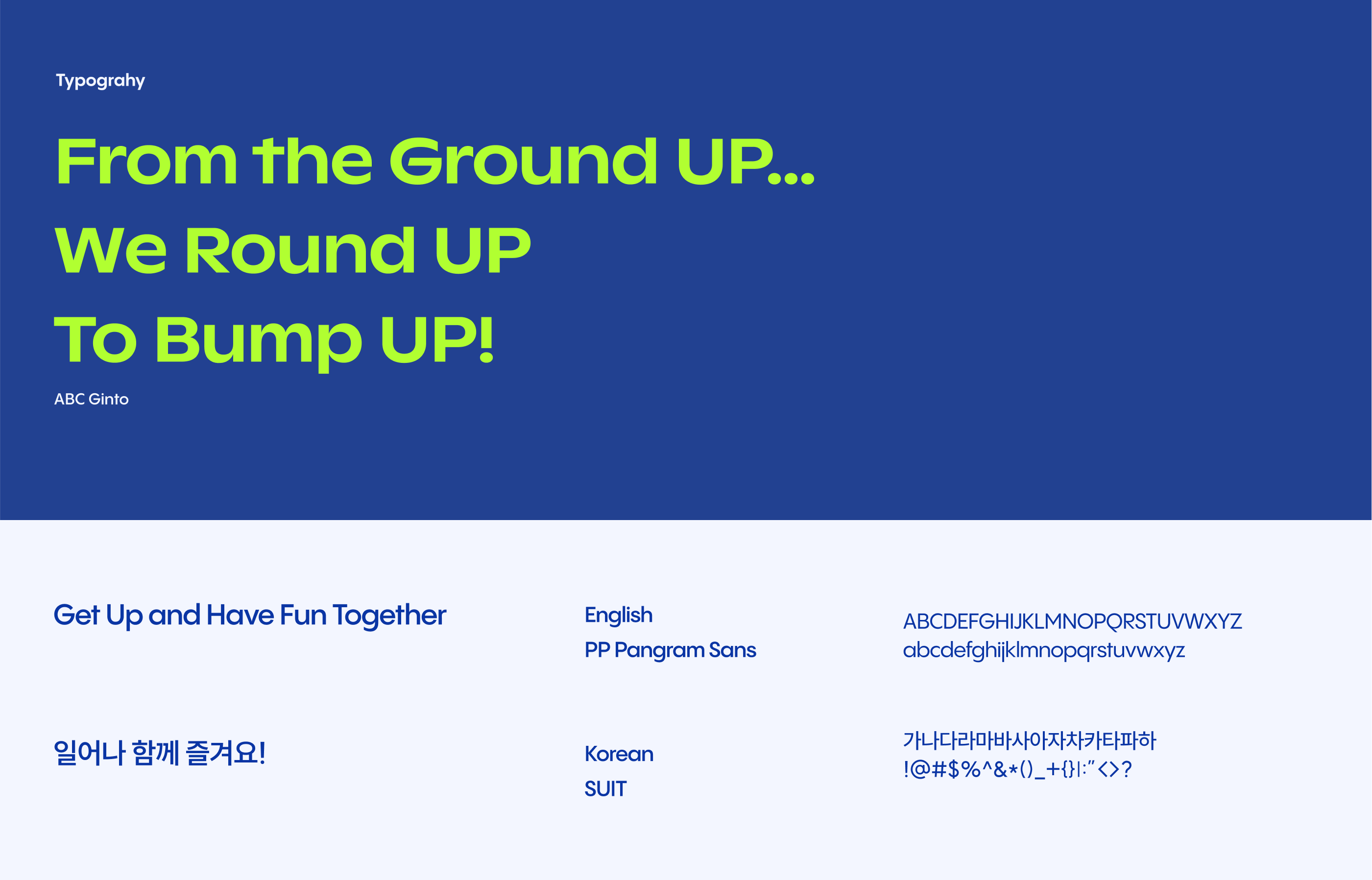 Typograhy

From the Ground UP...
We Round UP
To Bump UP!

ABC Ginto

Get Up and Have Fun Together

English
PP Pangram Sans

ABCDEFGHIJKLMNOPQRSTUVWXYZ
abcdefghijklmnopqrstuvwxyz

일어나 함께 즐겨요!

Korean
SUIT

가나다라마바사아자차카타파하
!@#$%^&*()_+{}|:"<>?